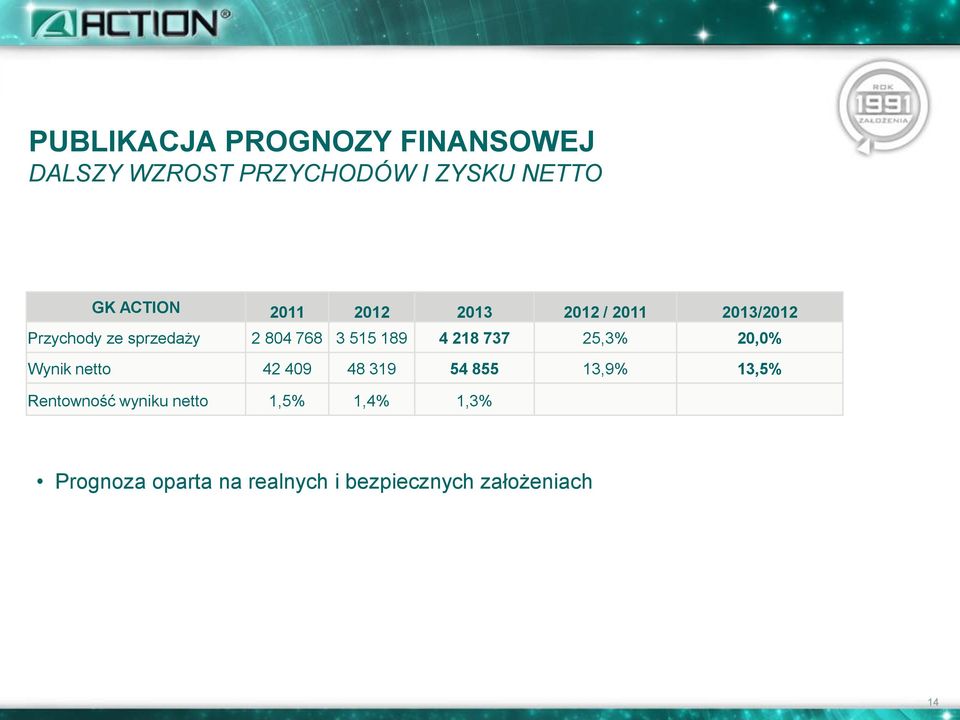 ACTION®

ROK 1991 ZAŁOŻENIA

PUBLIKACJA PROGNOZY FINANSOWEJ
DALSZY WZROST PRZYCHODÓW I ZYSKU NETTO

| GK ACTION | 2011 | 2012 | 2013 | 2012 / 2011 | 2013/2012 |
|---|---|---|---|---|---|
| Przychody ze sprzedaży | 2 804 768 | 3 515 189 | 4 218 737 | 25,3% | 20,0% |
| Wynik netto | 42 409 | 48 319 | 54 855 | 13,9% | 13,5% |
| Rentowność wyniku netto | 1,5% | 1,4% | 1,3% | | |

• Prognoza oparta na realnych i bezpiecznych założeniach

14